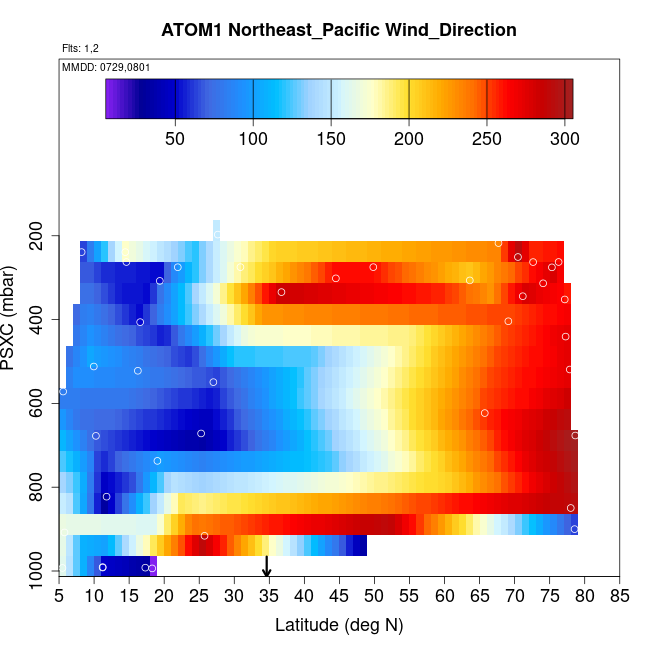 ATOM1 Northeast_Pacific Wind_Direction

Flts: 1,2

MMDD: 0729,0801

50 100 150 200 250 300

PSXC (mbar)

200
400
600
800
1000

5 10 15 20 25 30 35 40 45 50 55 60 65 70 75 80 85

Latitude (deg N)